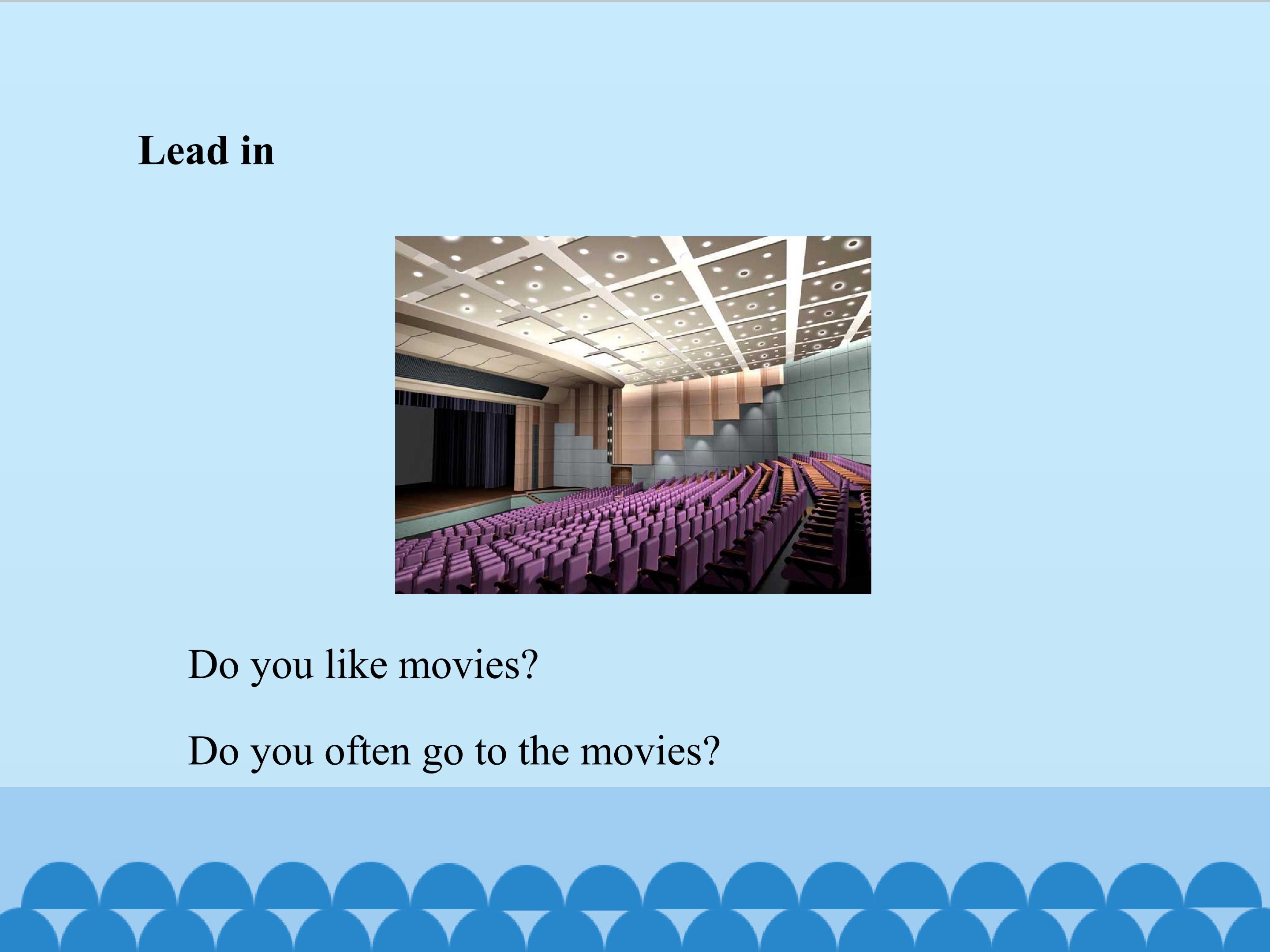 Lead in

Do you like movies?

Do you often go to the movies?